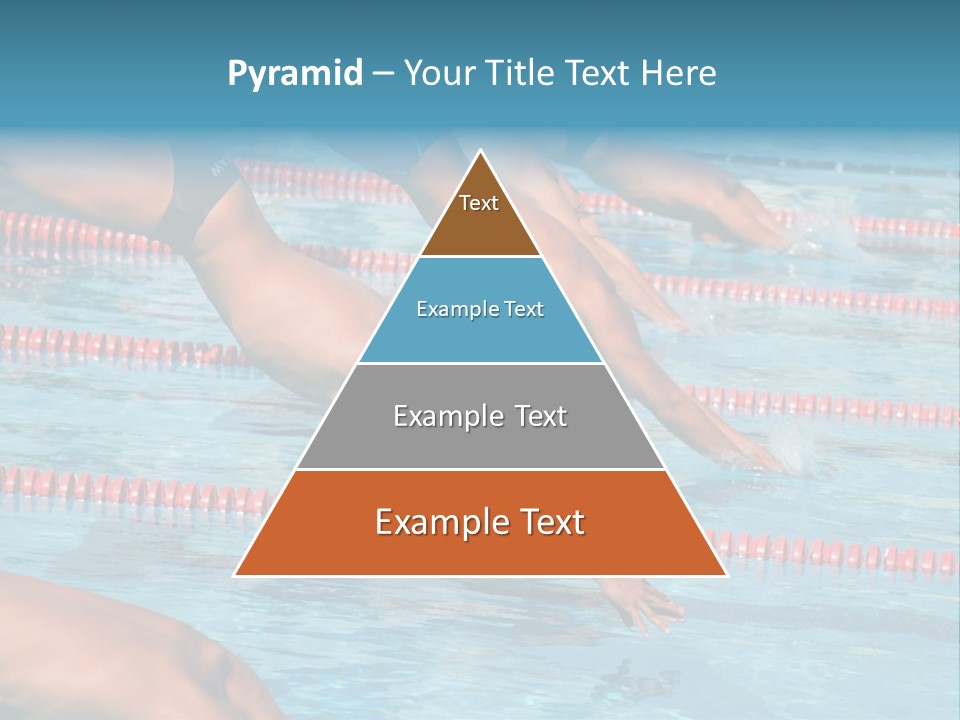 Pyramid – Your Title Text Here

Text

Example Text

Example Text

Example Text